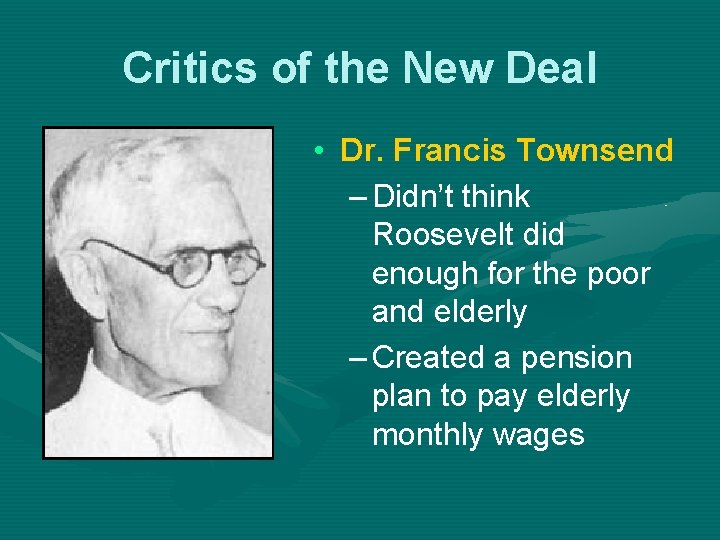 Critics of the New Deal

• Dr. Francis Townsend
– Didn't think Roosevelt did enough for the poor and elderly
– Created a pension plan to pay elderly monthly wages